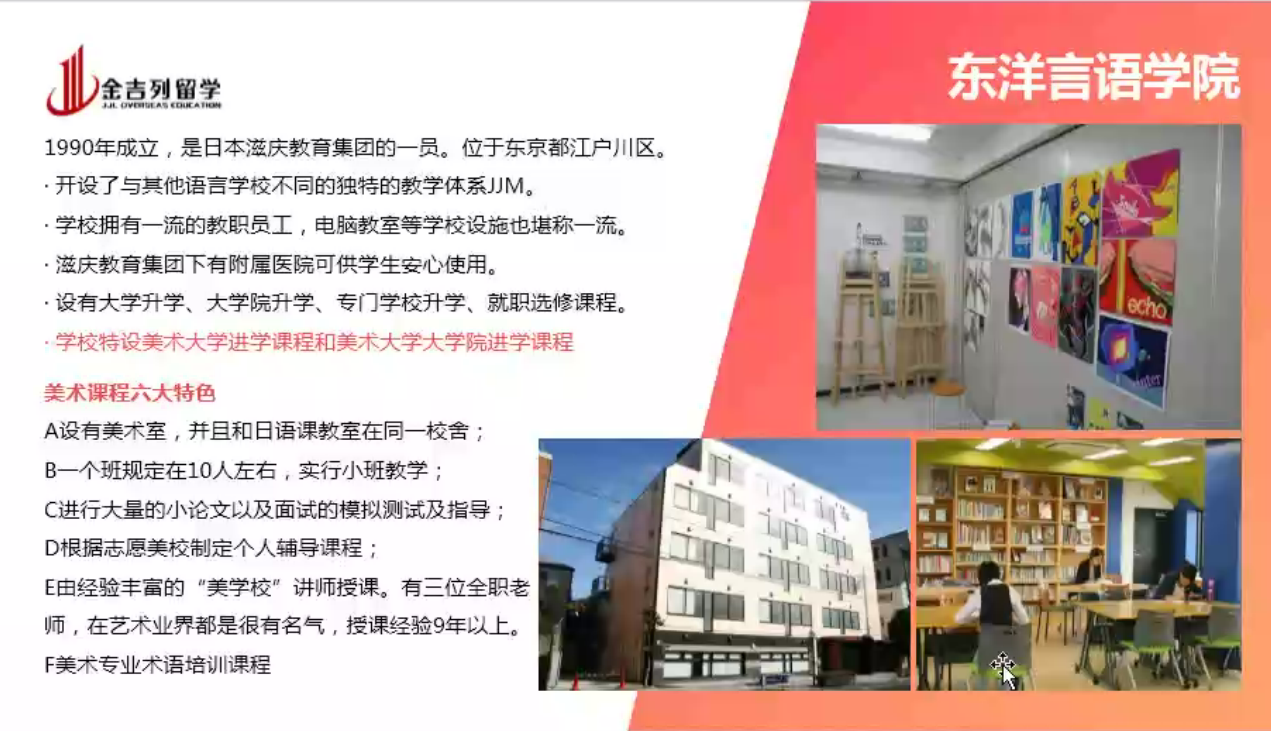 金吉列留学
JJL OVERSEAS EDUCATION

东洋言语学院

1990年成立，是日本滋庆教育集团的一员。位于东京都江户川区。

· 开设了与其他语言学校不同的独特的教学体系JJM。

· 学校拥有一流的教职员工，电脑教室等学校设施也堪称一流。

· 滋庆教育集团下有附属医院可供学生安心使用。

· 设有大学升学、大学院升学、专门学校升学、就职选修课程。

· 学校特设美术大学进学课程和美术大学大学院进学课程

美术课程六大特色

A设有美术室，并且和日语课教室在同一校舍；

B一个班规定在10人左右，实行小班教学；

C进行大量的小论文以及面试的模拟测试及指导；

D根据志愿美校制定个人辅导课程；

E由经验丰富的“美学校”讲师授课。有三位全职老师，在艺术业界都是很有名气，授课经验9年以上。

F美术专业术语培训课程

echo